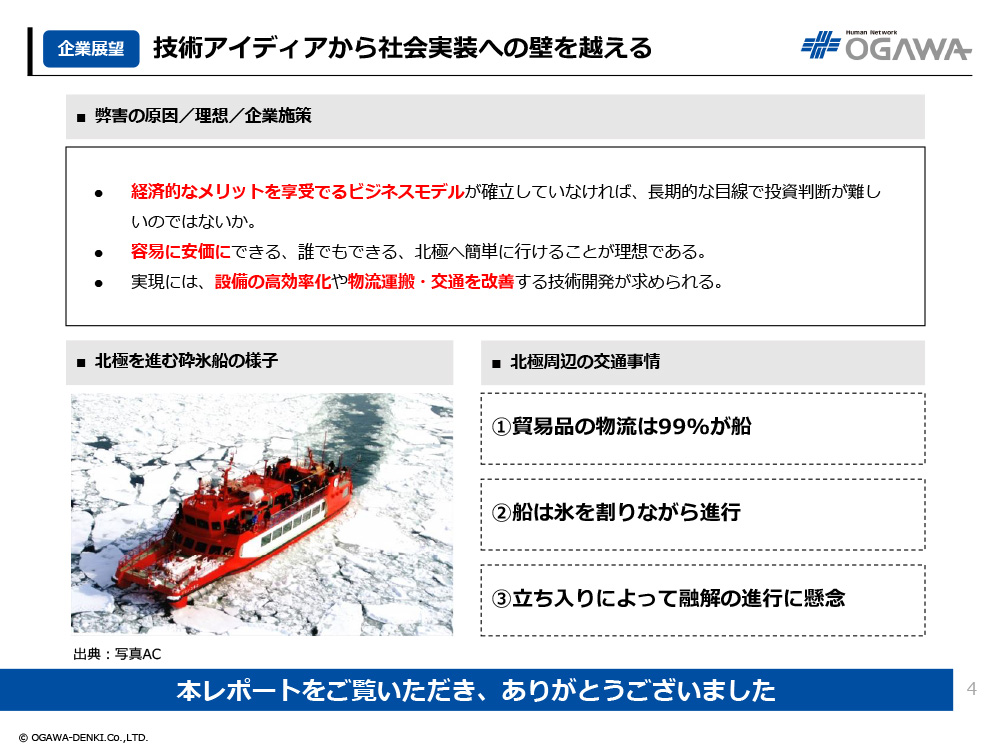 企業展望　技術アイディアから社会実装への壁を越える

Human Network OGAWA

■ 弊害の原因／理想／企業施策

● 経済的なメリットを享受でるビジネスモデルが確立していなければ、長期的な目線で投資判断が難しいのではないか。
● 容易に安価にできる、誰でもできる、北極へ簡単に行けることが理想である。
● 実現には、設備の高効率化や物流運搬・交通を改善する技術開発が求められる。

■ 北極を進む砕氷船の様子

出典：写真AC

■ 北極周辺の交通事情

①貿易品の物流は99%が船

②船は氷を割りながら進行

③立ち入りによって融解の進行に懸念

本レポートをご覧いただき、ありがとうございました

4

© OGAWA-DENKI.Co.,LTD.